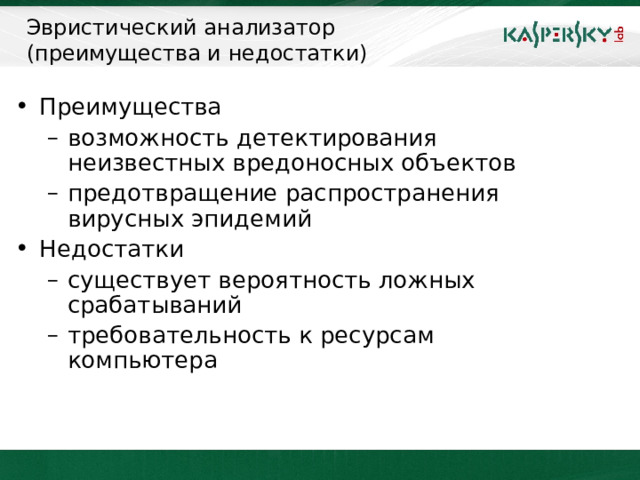 Эвристический анализатор (преимущества и недостатки)

KASPERSKY lab

• Преимущества
– возможность детектирования неизвестных вредоносных объектов
– предотвращение распространения вирусных эпидемий
• Недостатки
– существует вероятность ложных срабатываний
– требовательность к ресурсам компьютера